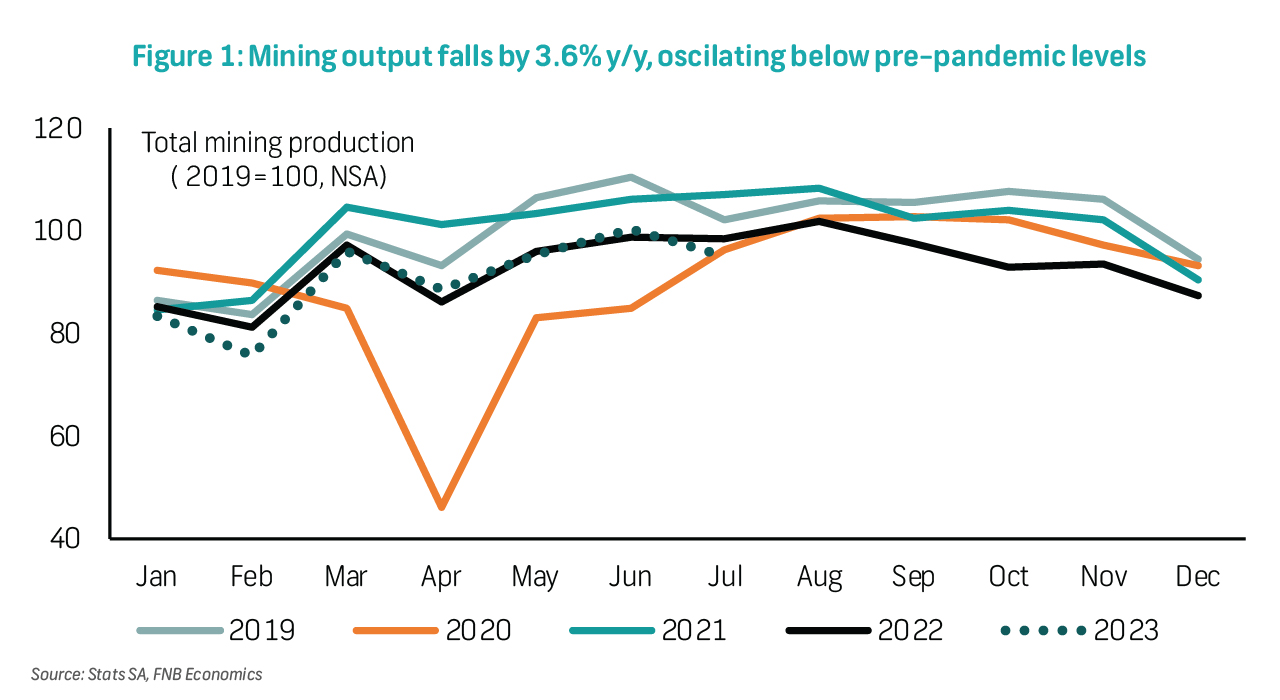 Figure 1: Mining output falls by 3.6% y/y, oscilating below pre-pandemic levels

Total mining production ( 2019=100, NSA)

120
100
80
60
40

Jan Feb Mar Apr May Jun Jul Aug Sep Oct Nov Dec

2019 2020 2021 2022 2023

Source: Stats SA, FNB Economics